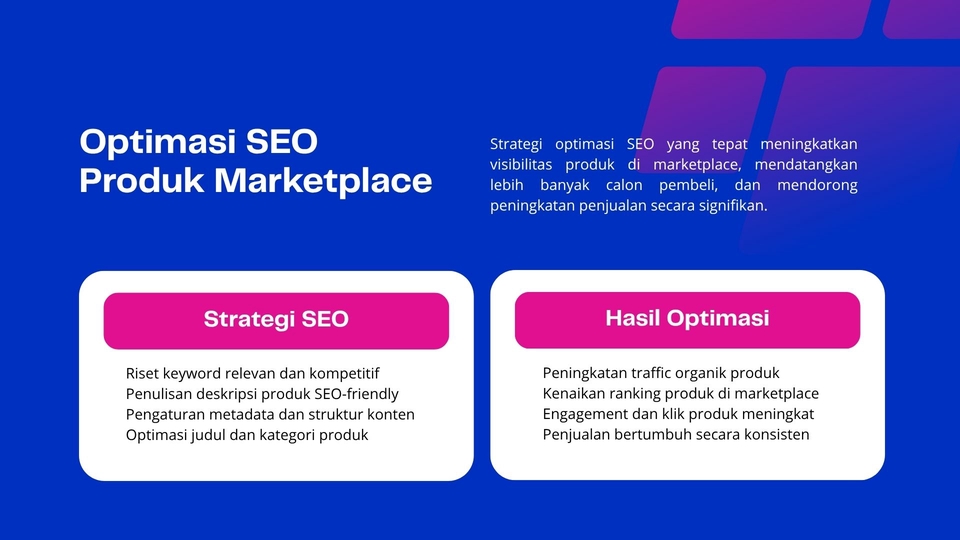 Optimasi SEO Produk Marketplace

Strategi optimasi SEO yang tepat meningkatkan visibilitas produk di marketplace, mendatangkan lebih banyak calon pembeli, dan mendorong peningkatan penjualan secara signifikan.

Strategi SEO

Riset keyword relevan dan kompetitif
Penulisan deskripsi produk SEO-friendly
Pengaturan metadata dan struktur konten
Optimasi judul dan kategori produk

Hasil Optimasi

Peningkatan traffic organik produk
Kenaikan ranking produk di marketplace
Engagement dan klik produk meningkat
Penjualan bertumbuh secara konsisten